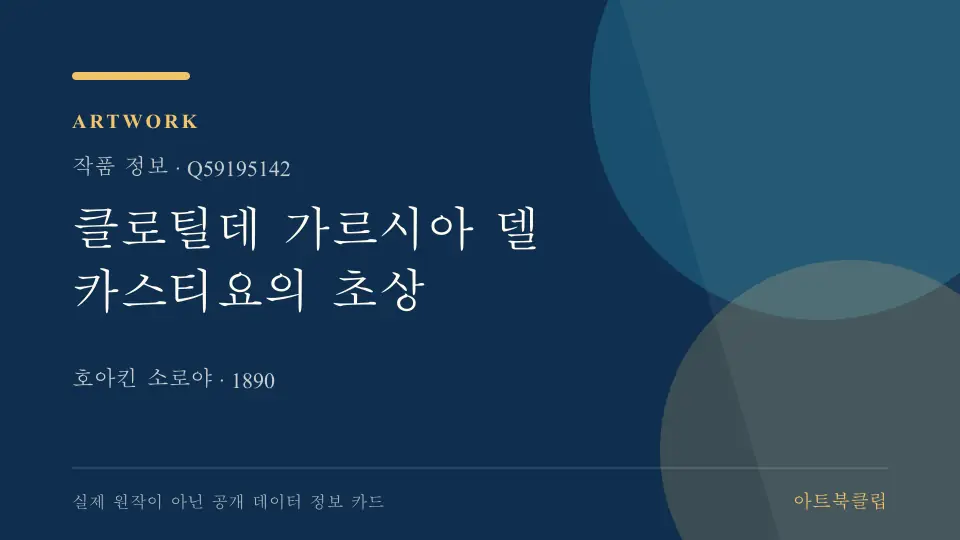 ARTWORK

작품 정보 · Q59195142

클로틸데 가르시아 델 카스티요의 초상

호아킨 소로야 · 1890

실제 원작이 아닌 공개 데이터 정보 카드

아트북클립